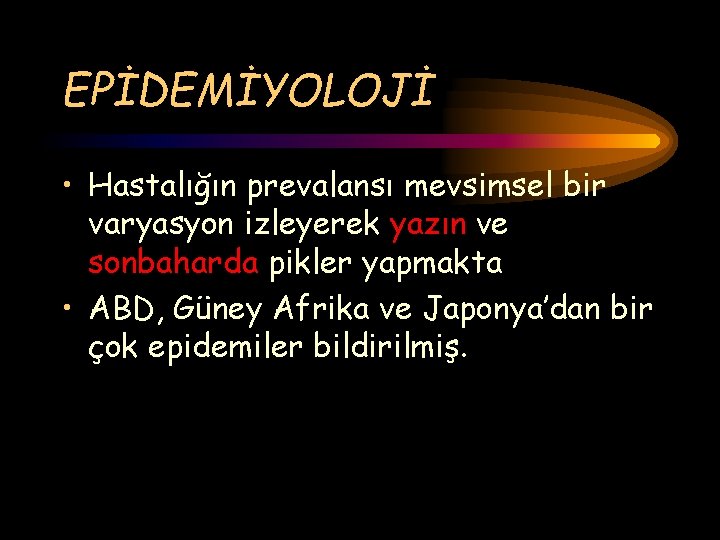 EPİDEMİYOLOJİ

• Hastalığın prevalansı mevsimsel bir varyasyon izleyerek yazın ve sonbaharda pikler yapmakta

• ABD, Güney Afrika ve Japonya'dan bir çok epidemiler bildirilmiş.